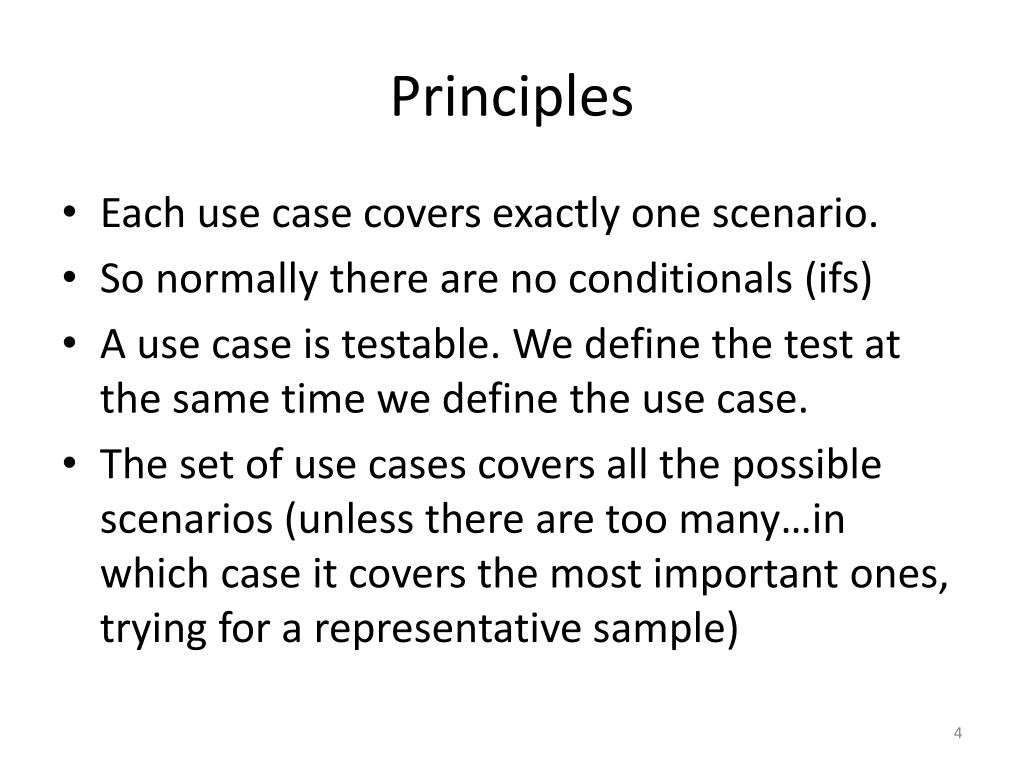 Principles

• Each use case covers exactly one scenario.
• So normally there are no conditionals (ifs)
• A use case is testable. We define the test at the same time we define the use case.
• The set of use cases covers all the possible scenarios (unless there are too many…in which case it covers the most important ones, trying for a representative sample)

4